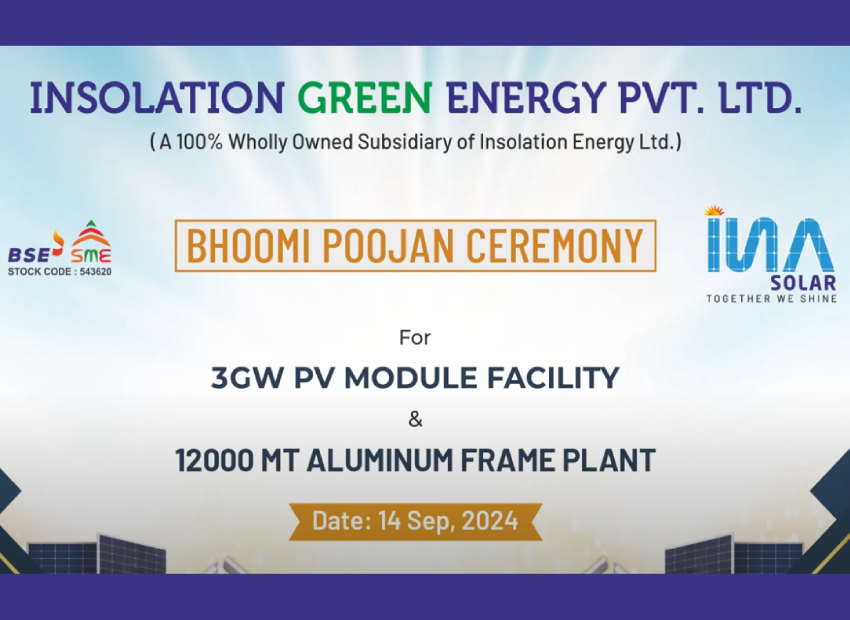 INSOLATION GREEN ENERGY PVT. LTD.
( A 100% Wholly Owned Subsidiary of Insolation Energy Ltd.)

BSE SME
STOCK CODE : 543620

BHOOMI POOJAN CEREMONY

INA
SOLAR
TOGETHER WE SHINE

For
3GW PV MODULE FACILITY
&
12000 MT ALUMINUM FRAME PLANT

Date: 14 Sep, 2024